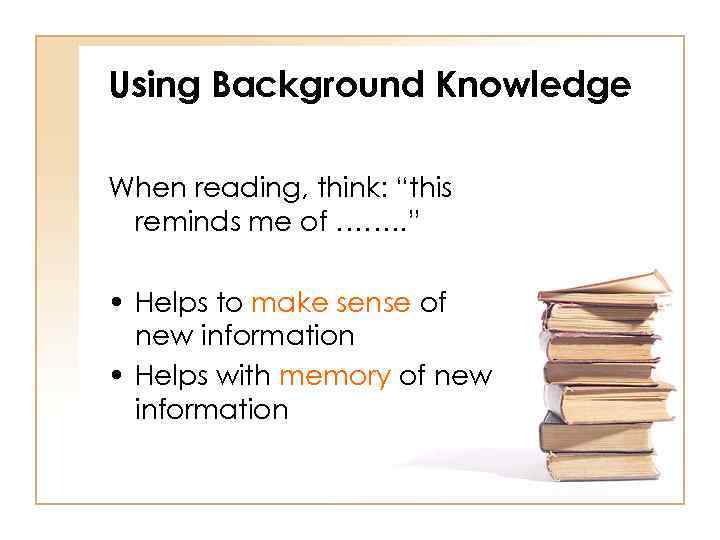 Using Background Knowledge

When reading, think: “this reminds me of ……..”

• Helps to make sense of new information
• Helps with memory of new information